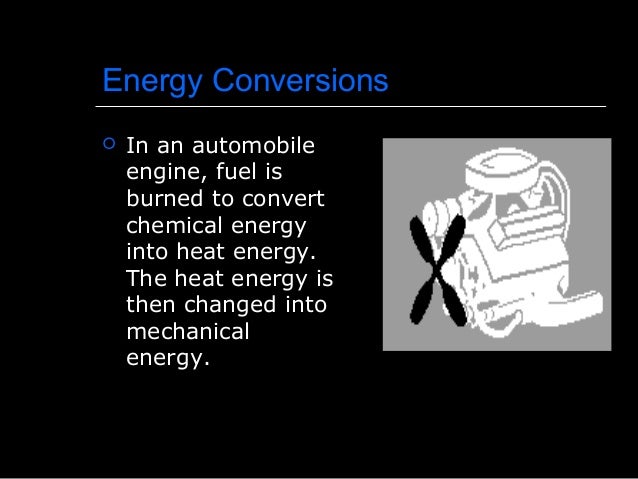 Energy Conversions

In an automobile engine, fuel is burned to convert chemical energy into heat energy. The heat energy is then changed into mechanical energy.